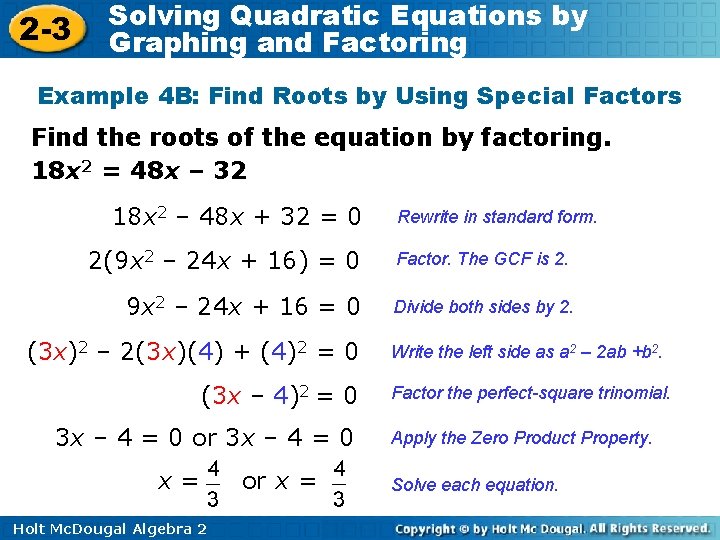 2-3 Solving Quadratic Equations by Graphing and Factoring

Example 4B: Find Roots by Using Special Factors

Find the roots of the equation by factoring.

$18x^2 = 48x - 32$

$18x^2 - 48x + 32 = 0$ Rewrite in standard form.

$2(9x^2 - 24x + 16) = 0$ Factor. The GCF is 2.

$9x^2 - 24x + 16 = 0$ Divide both sides by 2.

$(3x)^2 - 2(3x)(4) + (4)^2 = 0$ Write the left side as $a^2 - 2ab + b^2$.

$(3x - 4)^2 = 0$ Factor the perfect-square trinomial.

$3x - 4 = 0$ or $3x - 4 = 0$ Apply the Zero Product Property.

$x = \frac{4}{3}$ or $x = \frac{4}{3}$ Solve each equation.

Holt McDougal Algebra 2

Copyright © by Holt Mc Dougal. All Rights Reserved.